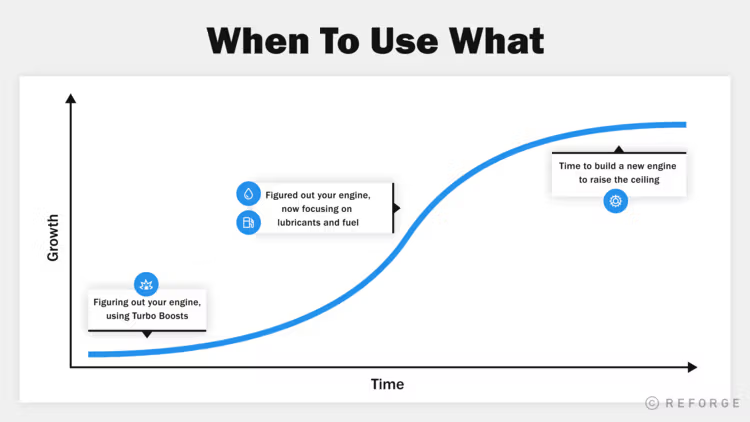 When To Use What

Growth

Figuring out your engine, using Turbo Boosts

Figured out your engine, now focusing on lubricants and fuel

Time to build a new engine to raise the ceiling

Time

© REFORGE